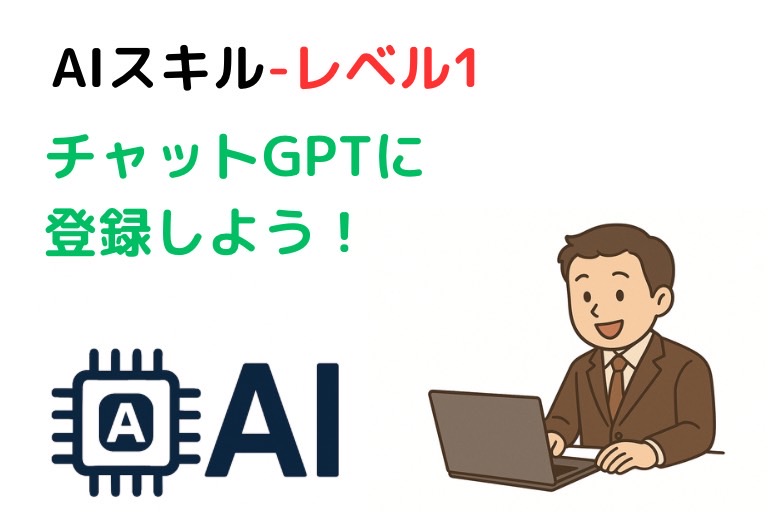 AIスキル-レベル1

チャットGPTに
登録しよう！

A AI